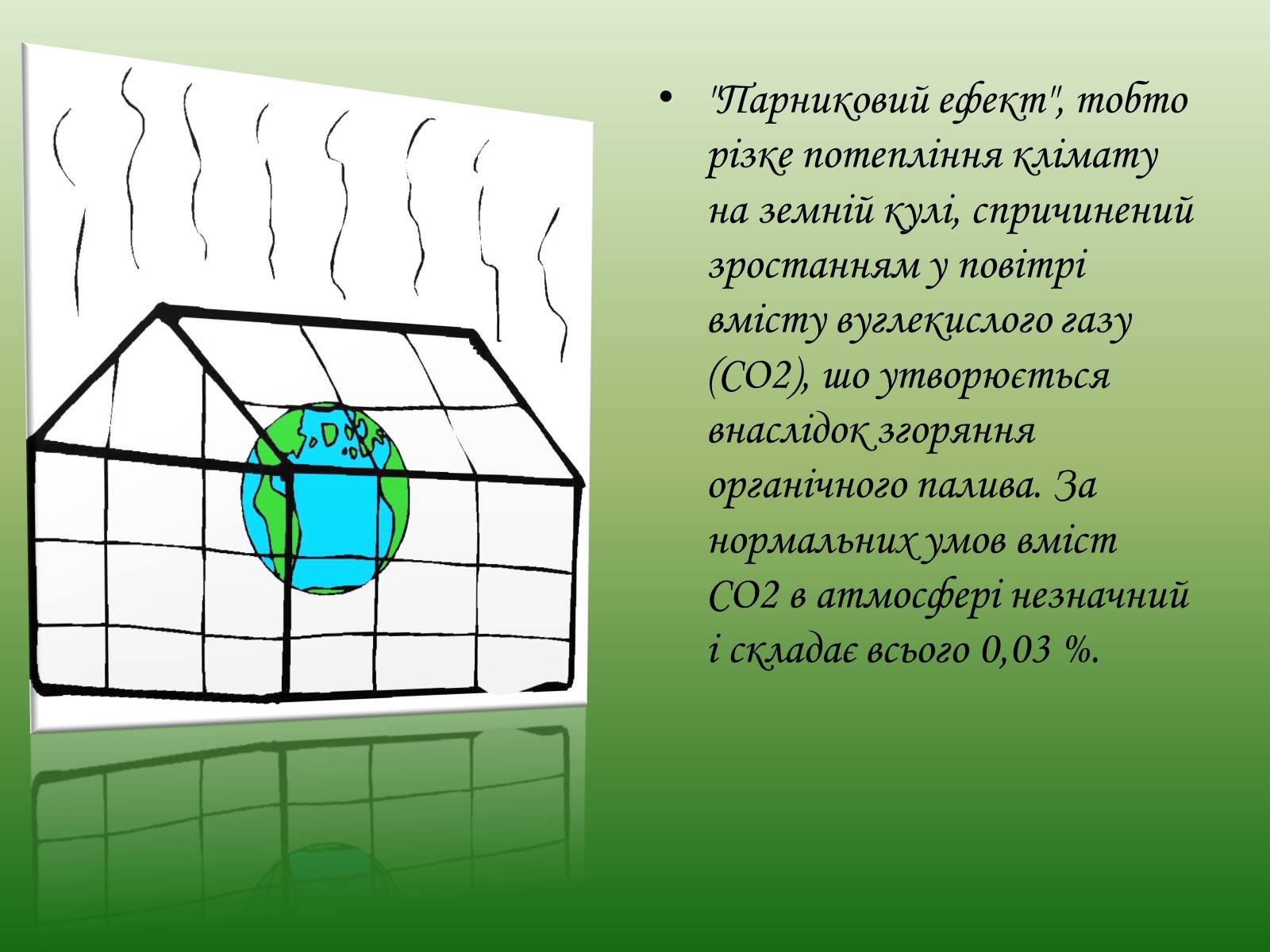 • "Парниковий ефект", тобто різке потепління клімату на земній кулі, спричинений зростанням у повітрі вмісту вуглекислого газу (СО2), що утворюється внаслідок згоряння органічного палива. За нормальних умов вміст СО2 в атмосфері незначний і складає всього 0,03 %.